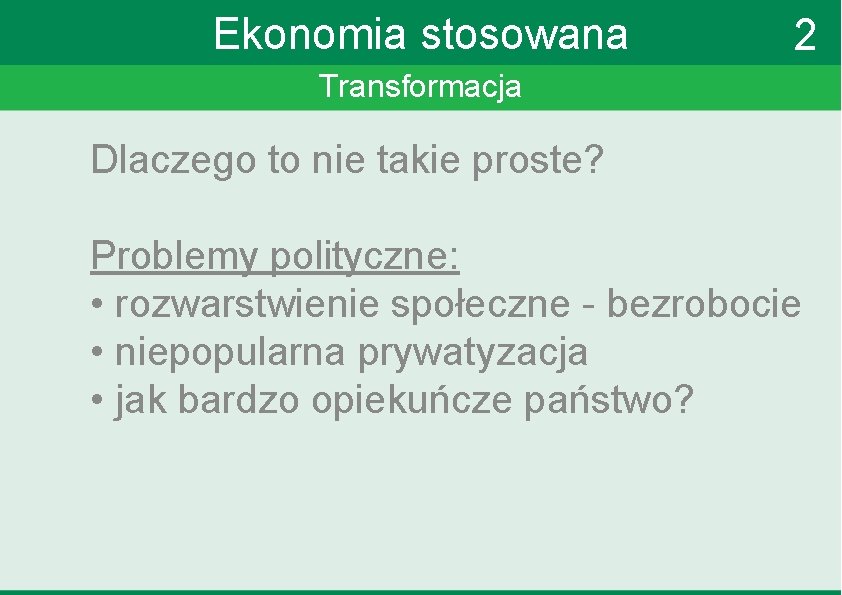 Ekonomia stosowana 2

Transformacja

Dlaczego to nie takie proste?

Problemy polityczne:
• rozwarstwienie społeczne - bezrobocie
• niepopularna prywatyzacja
• jak bardzo opiekuńcze państwo?